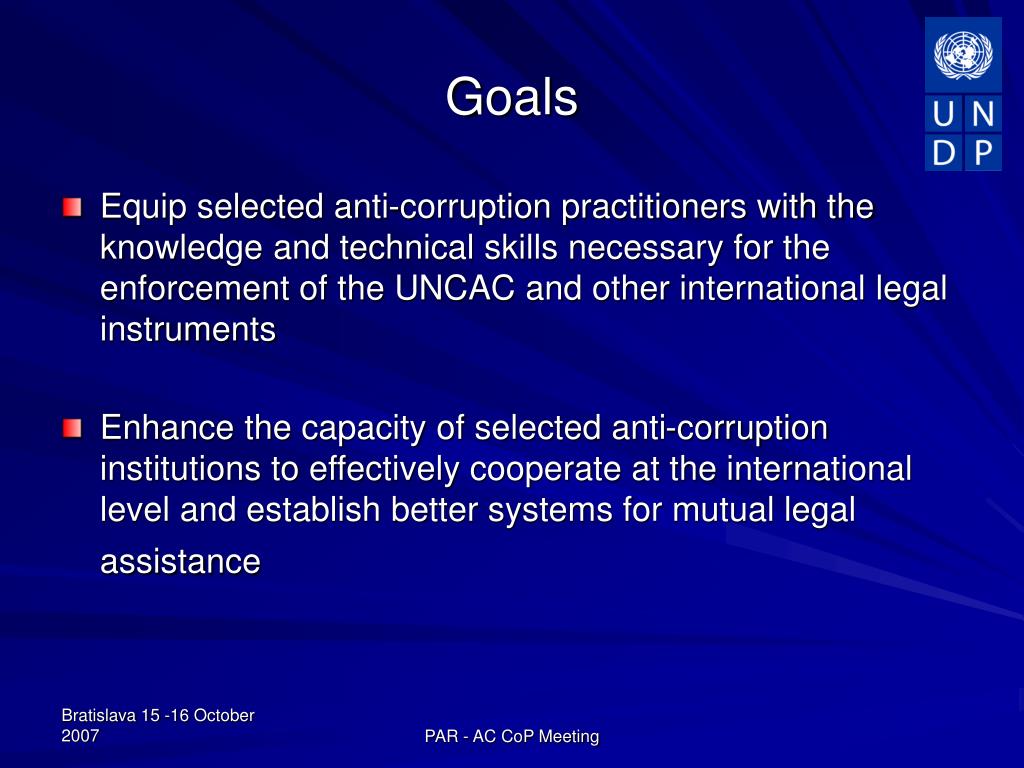 Goals

U N
D P

Equip selected anti-corruption practitioners with the knowledge and technical skills necessary for the enforcement of the UNCAC and other international legal instruments

Enhance the capacity of selected anti-corruption institutions to effectively cooperate at the international level and establish better systems for mutual legal assistance

Bratislava 15 -16 October 2007

PAR - AC CoP Meeting